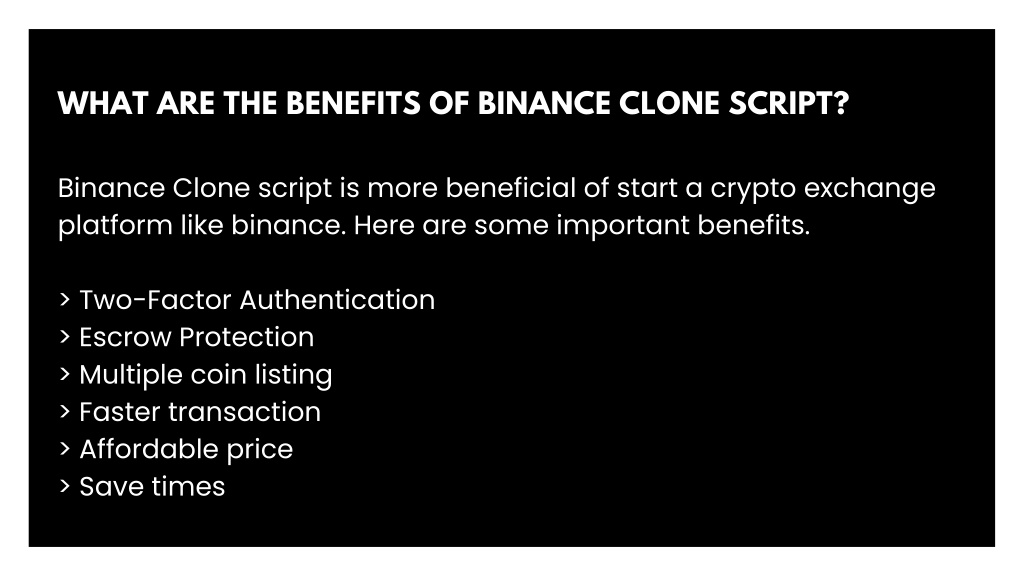 WHAT ARE THE BENEFITS OF BINANCE CLONE SCRIPT?

Binance Clone script is more beneficial of start a crypto exchange platform like binance. Here are some important benefits.

> Two-Factor Authentication
> Escrow Protection
> Multiple coin listing
> Faster transaction
> Affordable price
> Save times